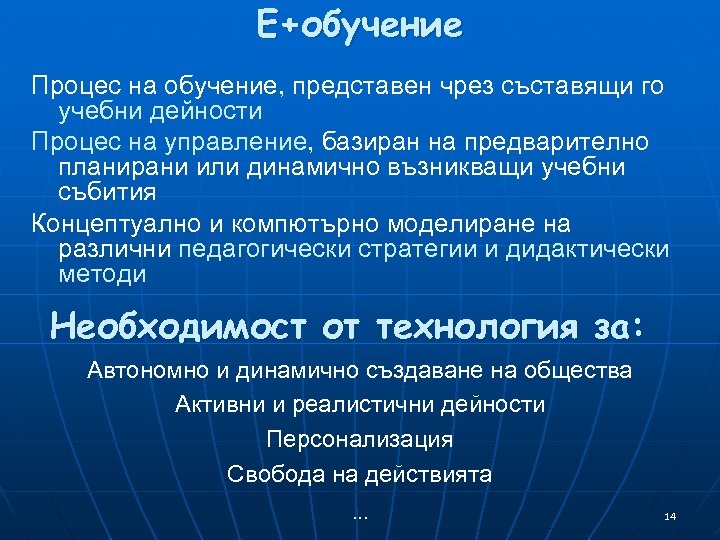 Е+обучение

Процес на обучение, представен чрез съставящи го учебни дейности

Процес на управление, базиран на предварително планирани или динамично възникващи учебни събития

Концептуално и компютърно моделиране на различни педагогически стратегии и дидактически методи

Необходимост от технология за:

Автономно и динамично създаване на общества

Активни и реалистични дейности

Персонализация

Свобода на действията

...

14